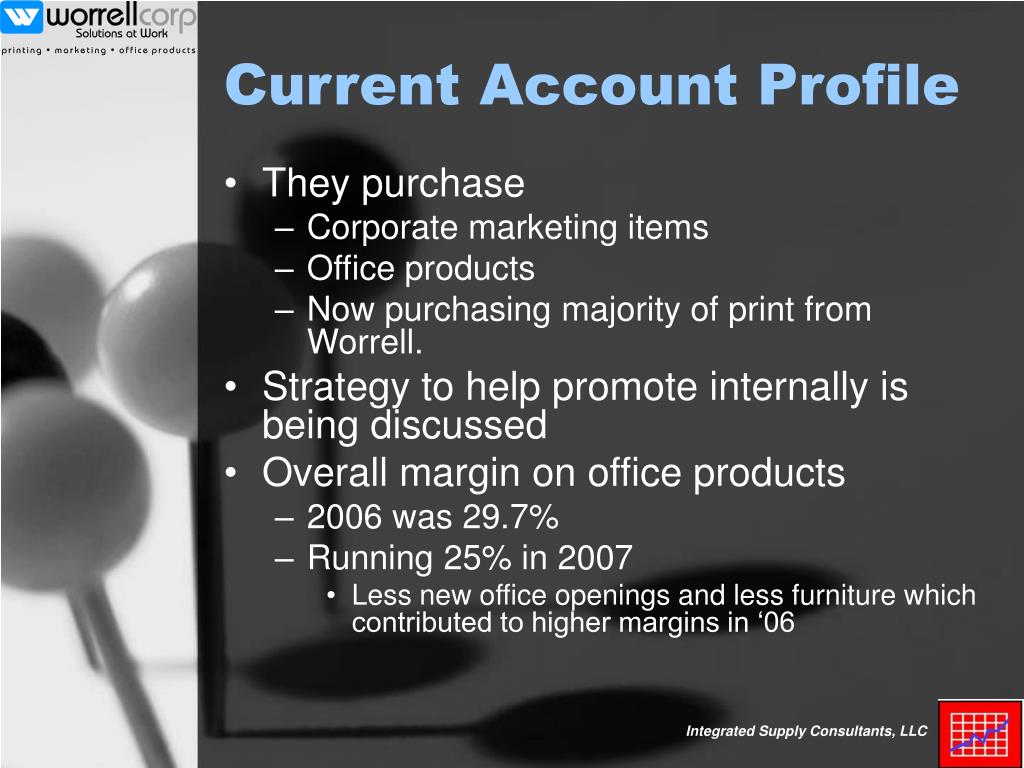 worrellcorp
Solutions at Work
printing • marketing • office products

Current Account Profile

• They purchase
– Corporate marketing items
– Office products
– Now purchasing majority of print from Worrell.
• Strategy to help promote internally is being discussed
• Overall margin on office products
– 2006 was 29.7%
– Running 25% in 2007
• Less new office openings and less furniture which contributed to higher margins in ‘06

Integrated Supply Consultants, LLC